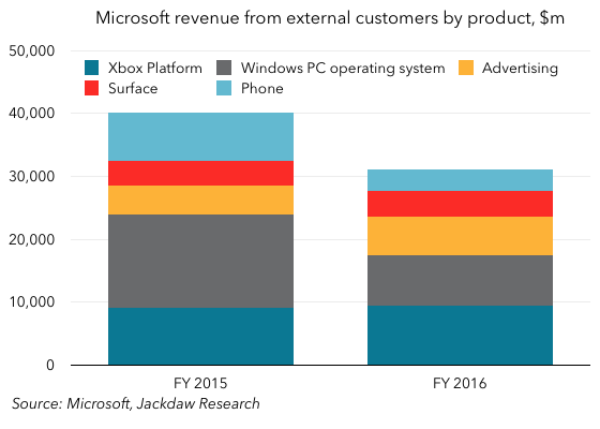 Microsoft revenue from external customers by product, \$m

50,000
40,000
30,000
20,000
10,000
0

Xbox Platform
Windows PC operating system
Advertising
Surface
Phone

FY 2015
FY 2016

Source: Microsoft, Jackdaw Research